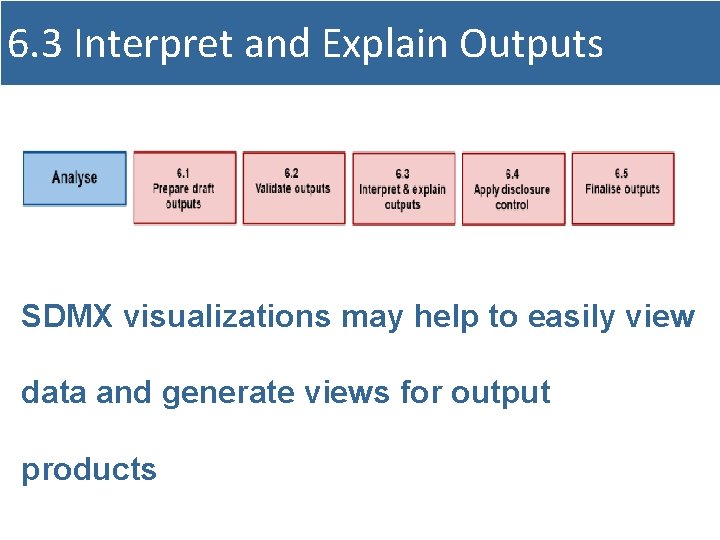 6.3 Interpret and Explain Outputs

Analyse

6.1
Prepare draft outputs

6.2
Validate outputs

6.3
Interpret & explain outputs

6.4
Apply disclosure control

6.5
Finalise outputs

SDMX visualizations may help to easily view data and generate views for output products